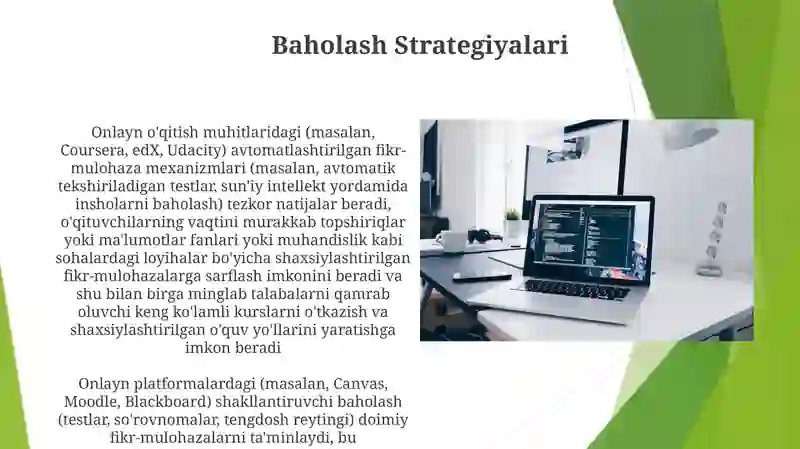 Baholash Strategiyalari

Onlayn o'qitish muhitlaridagi (masalan, Coursera, edX, Udacity) avtomatlashtirilgan fikr-mulohaza mexanizmlari (masalan, avtomatik tekshiriladigan testlar, sun'iy intellekt yordamida insholarni baholash) tezkor natijalar beradi, o'qituvchilarning vaqtini murakkab topshiriqlar yoki ma'lumotlar fanlari yoki muhandislik kabi sohalardagi loyihalar bo'yicha shaxsiylashtirilgan fikr-mulohazalarga sarflash imkonini beradi va shu bilan birga minglab talabalarni qamrab oluvchi keng ko'lamli kurslarni o'tkazish va shaxsiylashtirilgan o'quv yo'llarini yaratishga imkon beradi

Onlayn platformalardagi (masalan, Canvas, Moodle, Blackboard) shakllantiruvchi baholash (testlar, so'rovnomalar, tengdosh reytingi) doimiy fikr-mulohazalarni ta'minlaydi, bu